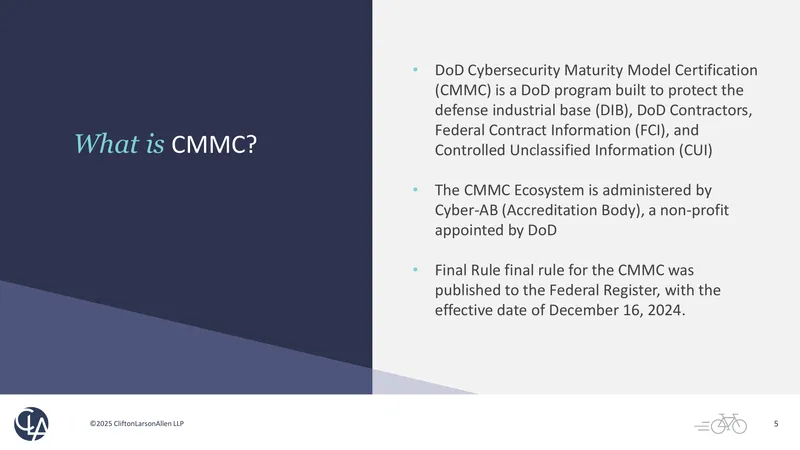 What is CMMC?

• DoD Cybersecurity Maturity Model Certification (CMMC) is a DoD program built to protect the defense industrial base (DIB), DoD Contractors, Federal Contract Information (FCI), and Controlled Unclassified Information (CUI)

• The CMMC Ecosystem is administered by Cyber-AB (Accreditation Body), a non-profit appointed by DoD

• Final Rule final rule for the CMMC was published to the Federal Register, with the effective date of December 16, 2024.

CLA

©2025 CliftonLarsonAllen LLP

5